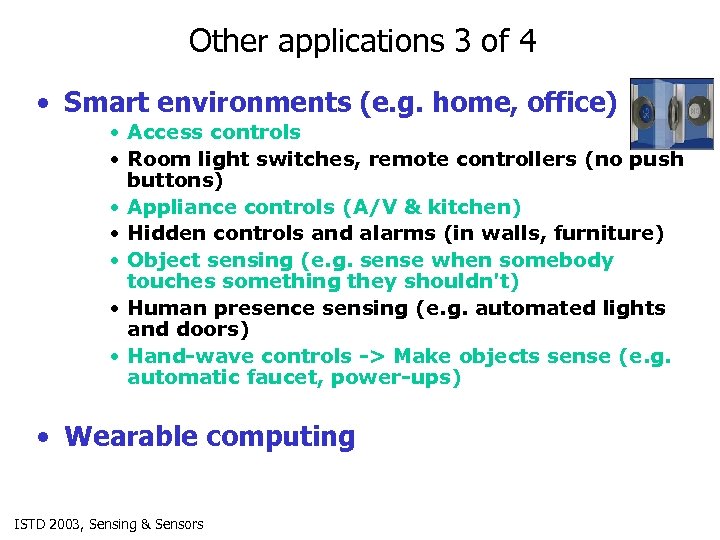 Other applications 3 of 4

• Smart environments (e.g. home, office)
  • Access controls
  • Room light switches, remote controllers (no push buttons)
  • Appliance controls (A/V & kitchen)
  • Hidden controls and alarms (in walls, furniture)
  • Object sensing (e.g. sense when somebody touches something they shouldn't)
  • Human presence sensing (e.g. automated lights and doors)
  • Hand-wave controls -> Make objects sense (e.g. automatic faucet, power-ups)

• Wearable computing

ISTD 2003, Sensing & Sensors